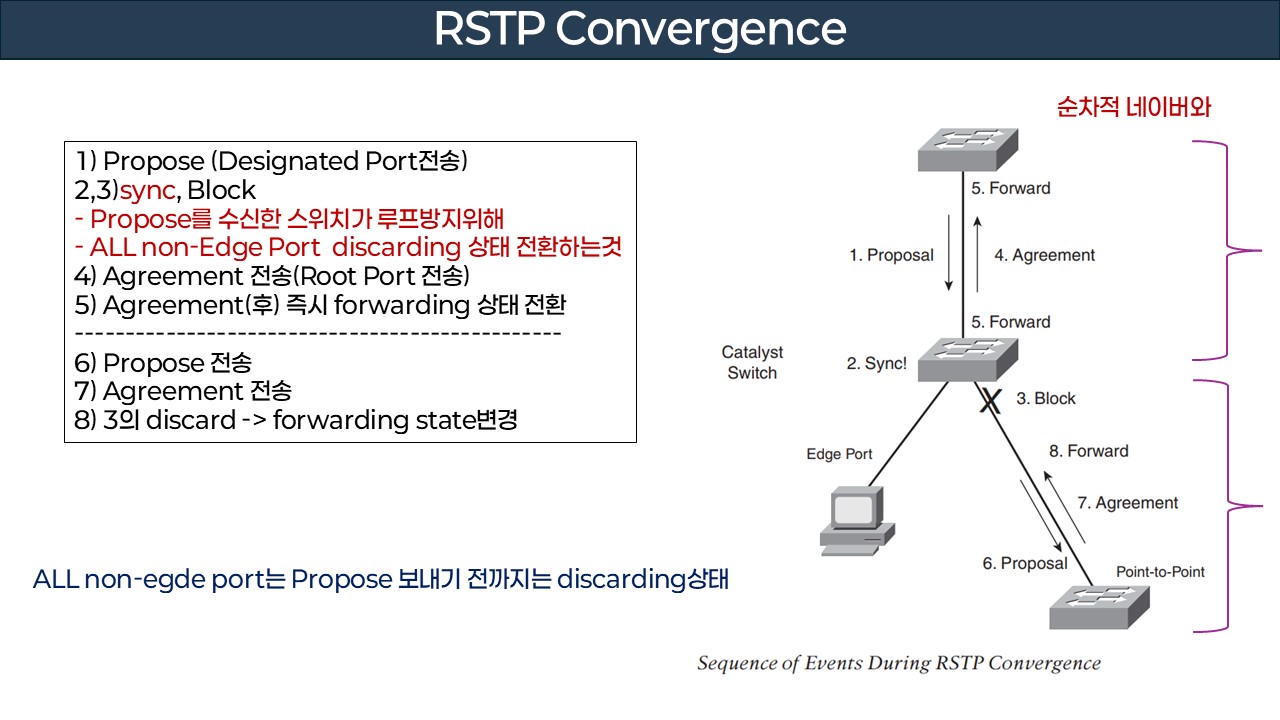 RSTP Convergence

1) Propose (Designated Port전송)
2,3)sync, Block
- Propose를 수신한 스위치가 루프방지위해
- ALL non-Edge Port discarding 상태 전환하는것
4) Agreement 전송(Root Port 전송)
5) Agreement(후) 즉시 forwarding 상태 전환
------------------------------------------------
6) Propose 전송
7) Agreement 전송
8) 3의 discard -> forwarding state변경

ALL non-egde port는 Propose 보내기 전까지는 discarding상태

순차적 네이버와

5. Forward
1. Proposal
4. Agreement
5. Forward
Catalyst Switch
2. Sync!
3. Block
Edge Port
8. Forward
7. Agreement
6. Proposal
Point-to-Point

Sequence of Events During RSTP Convergence